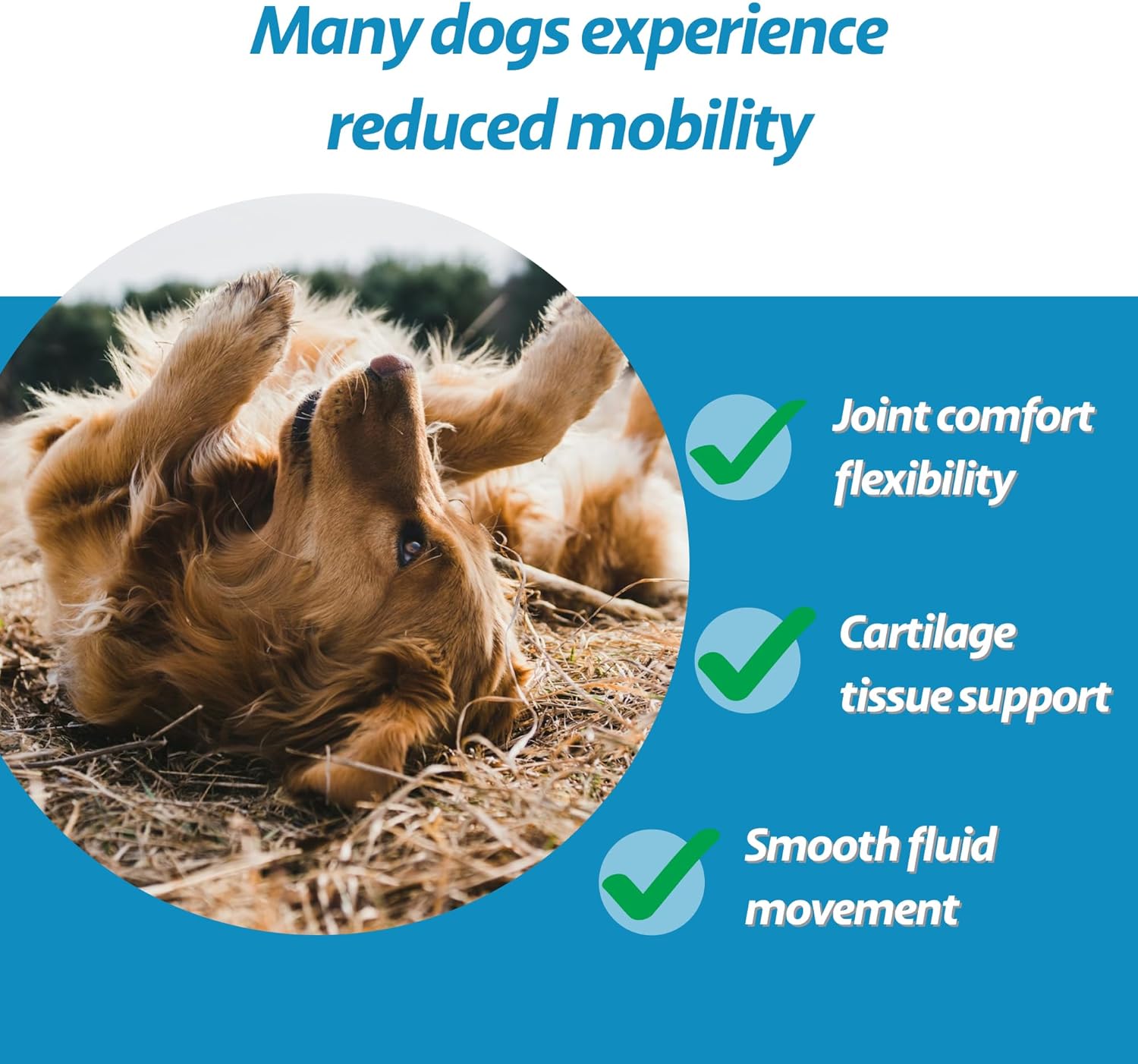 Many dogs experience reduced mobility

Joint comfort flexibility

Cartilage tissue support

Smooth fluid movement